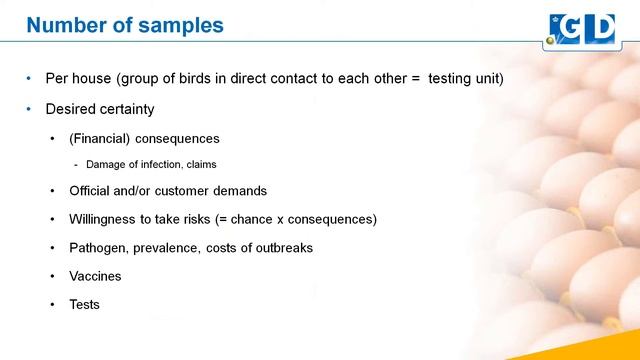 Number of samples

GD

• Per house (group of birds in direct contact to each other = testing unit)

• Desired certainty

• (Financial) consequences

- Damage of infection, claims

• Official and/or customer demands

• Willingness to take risks (= chance x consequences)

• Pathogen, prevalence, costs of outbreaks

• Vaccines

• Tests